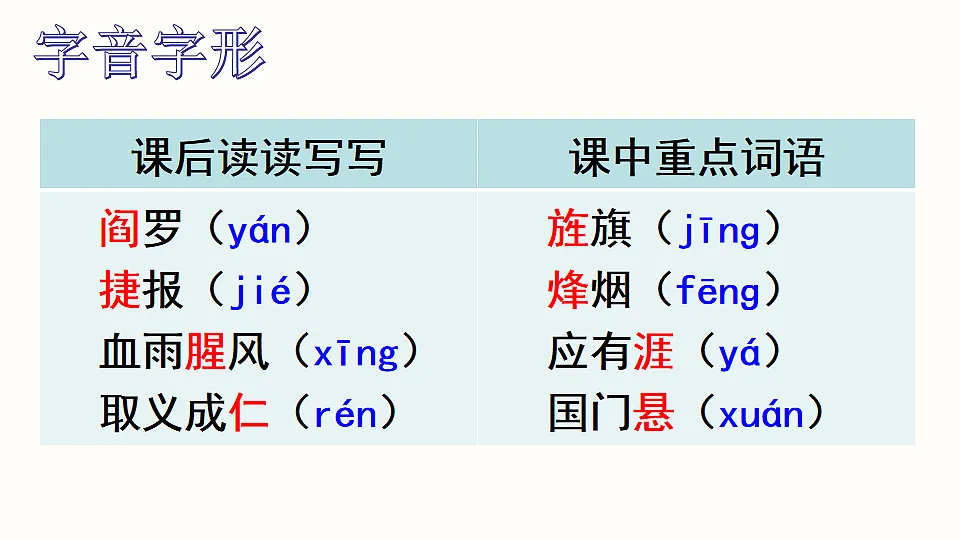 字音字形

| 课后读读写写 | 课中重点词语 |
|---|---|
| 阎罗（yán） | 旌旗（jīng） |
| 捷报（jié） | 烽烟（fēng） |
| 血雨腥风（xīng） | 应有涯（yá） |
| 取义成仁（rén） | 国门悬（xuán） |